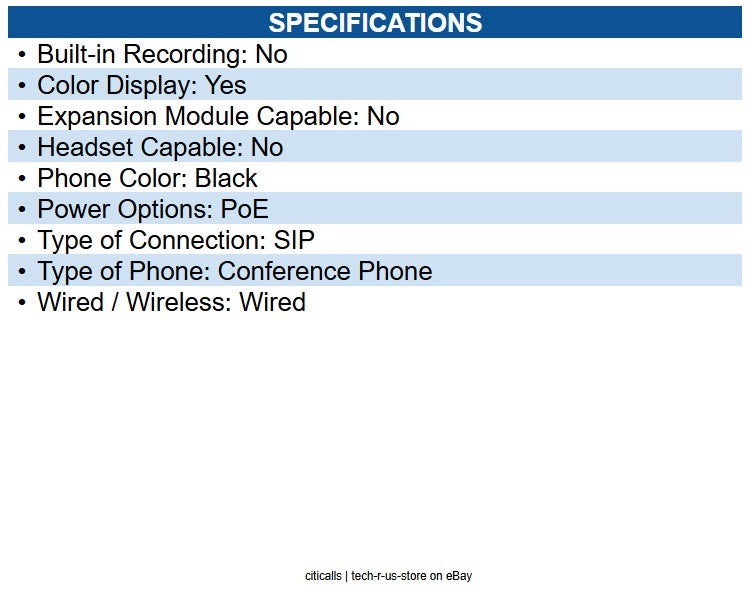 SPECIFICATIONS

• Built-in Recording: No
• Color Display: Yes
• Expansion Module Capable: No
• Headset Capable: No
• Phone Color: Black
• Power Options: PoE
• Type of Connection: SIP
• Type of Phone: Conference Phone
• Wired / Wireless: Wired

citicalls | tech-r-us-store on eBay